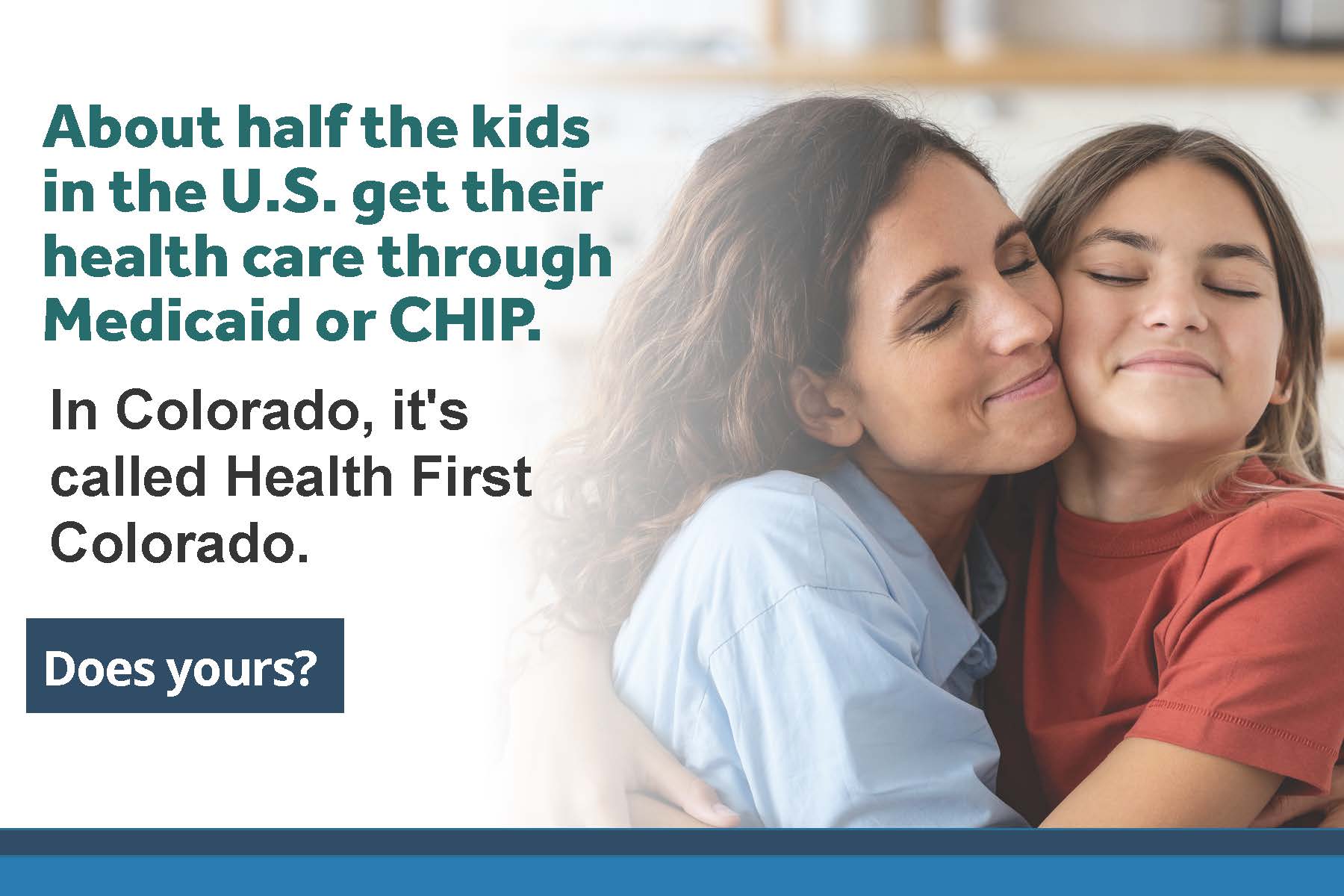 About half the kids in the U.S. get their health care through Medicaid or CHIP.

In Colorado, it's called Health First Colorado.

Does yours?